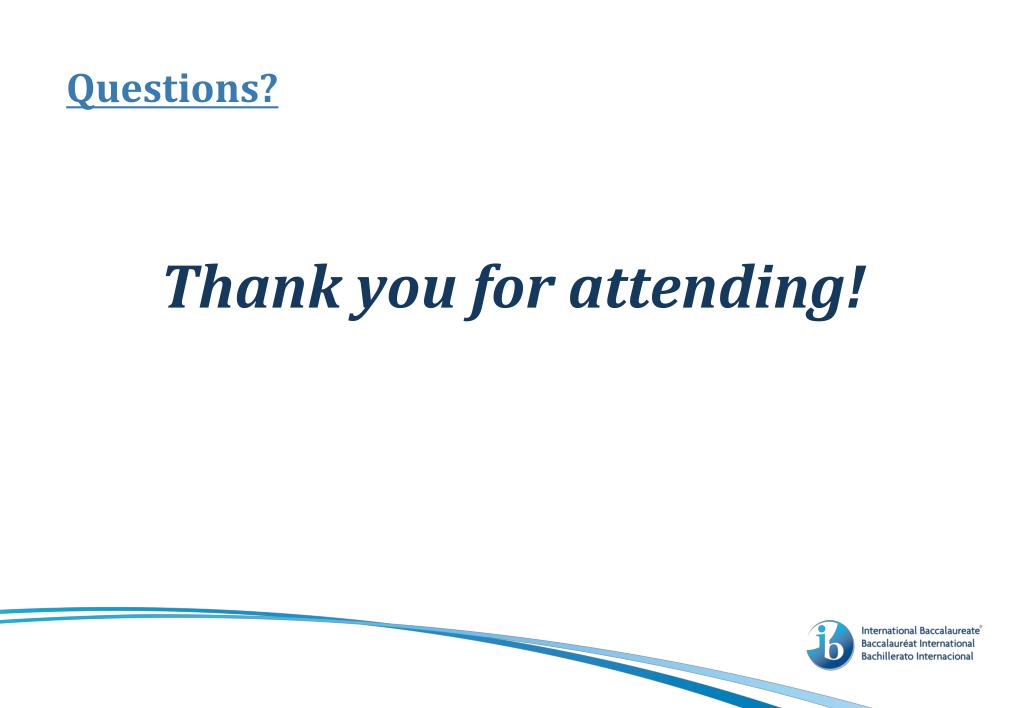 Questions?

Thank you for attending!

ib International Baccalaureate® Baccalauréat International Bachillerato Internacional